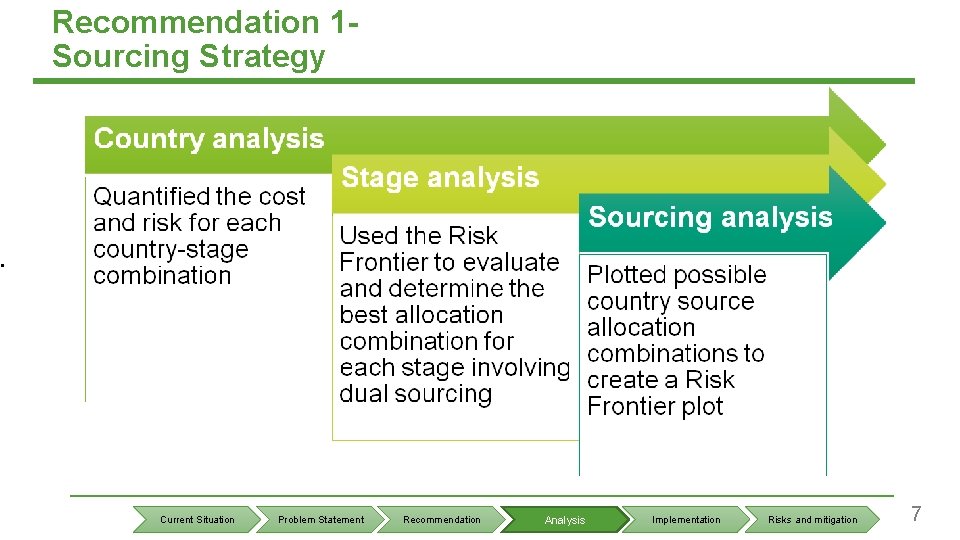 Recommendation 1-
Sourcing Strategy

Country analysis

Quantified the cost and risk for each country-stage combination

Stage analysis

Used the Risk Frontier to evaluate and determine the best allocation combination for each stage involving dual sourcing

Sourcing analysis

Plotted possible country source allocation combinations to create a Risk Frontier plot

Current Situation
Problem Statement
Recommendation
Analysis
Implementation
Risks and mitigation

7